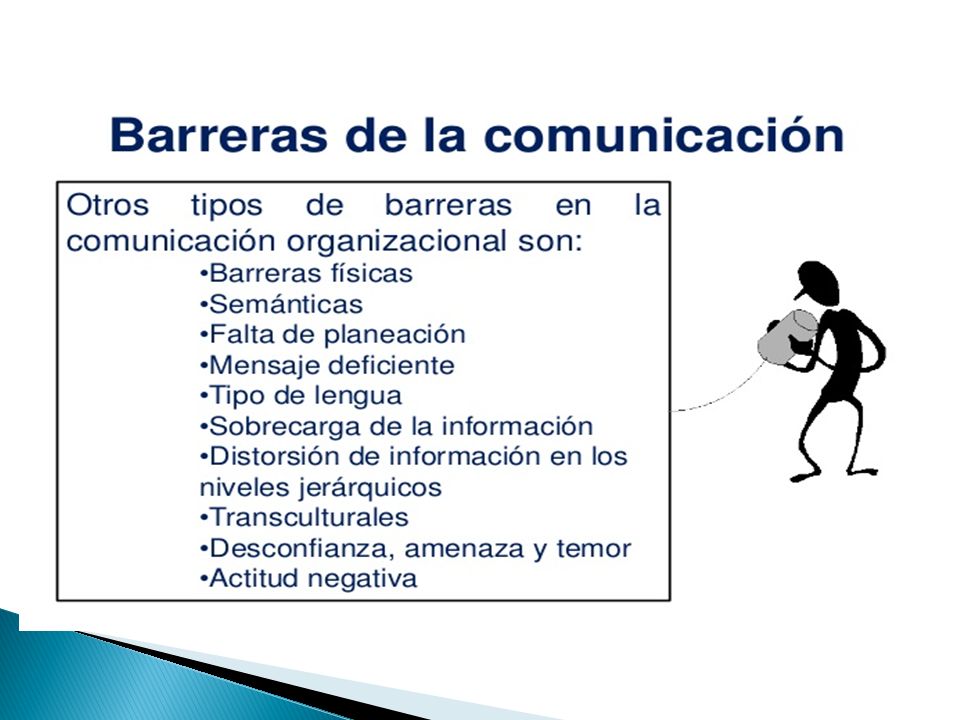 Barreras de la comunicación

Otros tipos de barreras en la comunicación organizacional son:
•Barreras físicas
•Semánticas
•Falta de planeación
•Mensaje deficiente
•Tipo de lengua
•Sobrecarga de la información
•Distorsión de información en los niveles jerárquicos
•Transculturales
•Desconfianza, amenaza y temor
•Actitud negativa